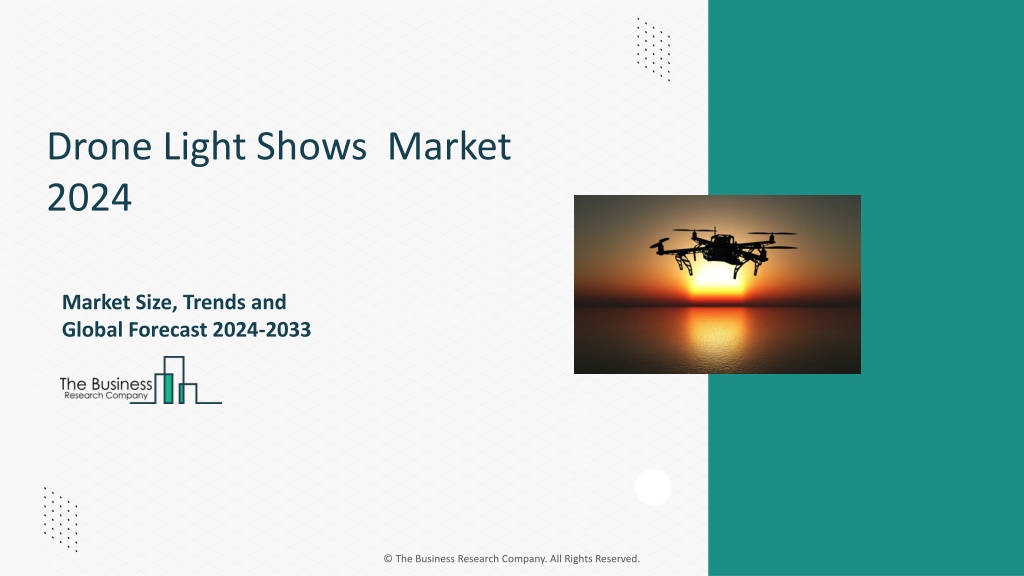 Drone Light Shows Market 2024

Market Size, Trends and Global Forecast 2024-2033

The Business Research Company

© The Business Research Company. All Rights Reserved.